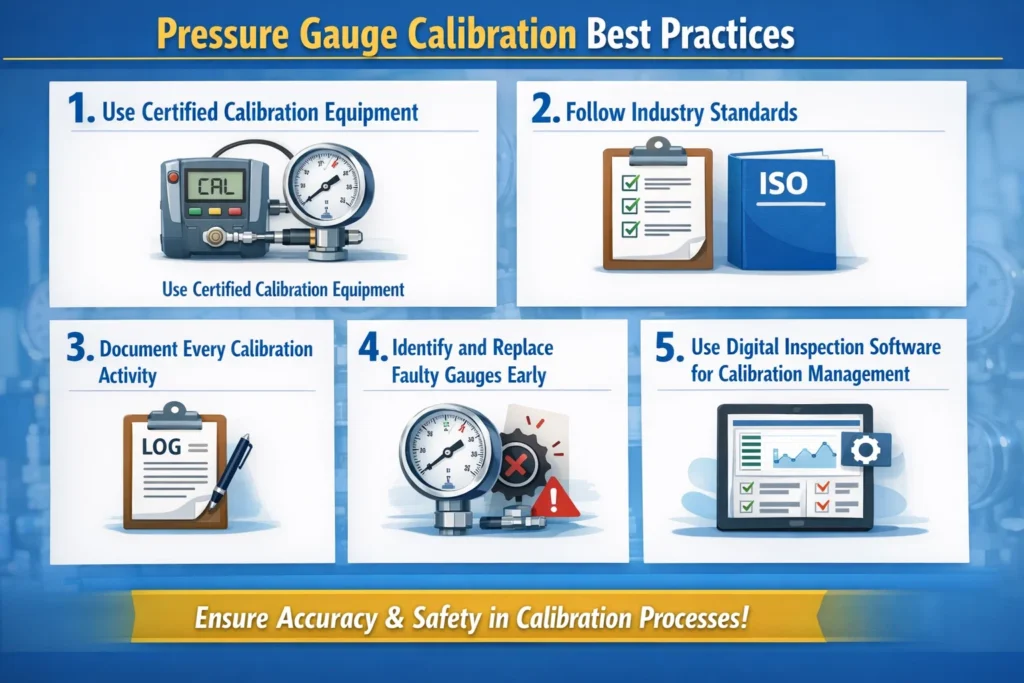 Pressure Gauge Calibration Best Practices

1. Use Certified Calibration Equipment

CAL

Use Certified Calibration Equipment

2. Follow Industry Standards

ISO

3. Document Every Calibration Activity

LOG

4. Identify and Replace Faulty Gauges Early

5. Use Digital Inspection Software for Calibration Management

Ensure Accuracy & Safety in Calibration Processes!